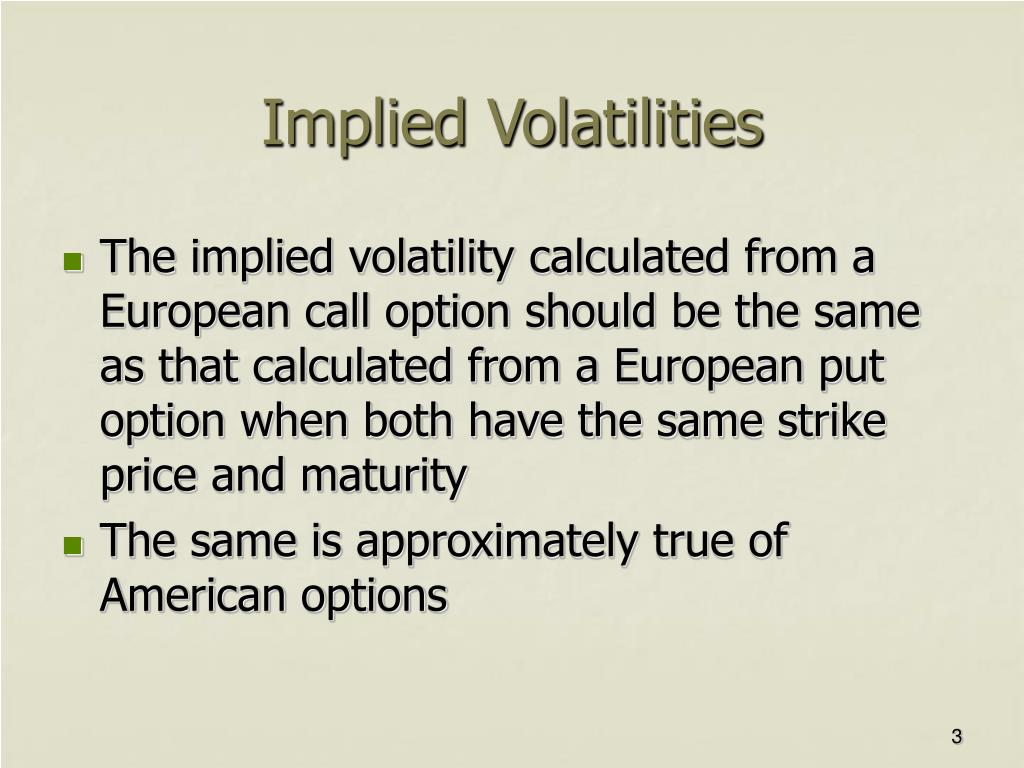 Implied Volatilities

The implied volatility calculated from a European call option should be the same as that calculated from a European put option when both have the same strike price and maturity

The same is approximately true of American options

3